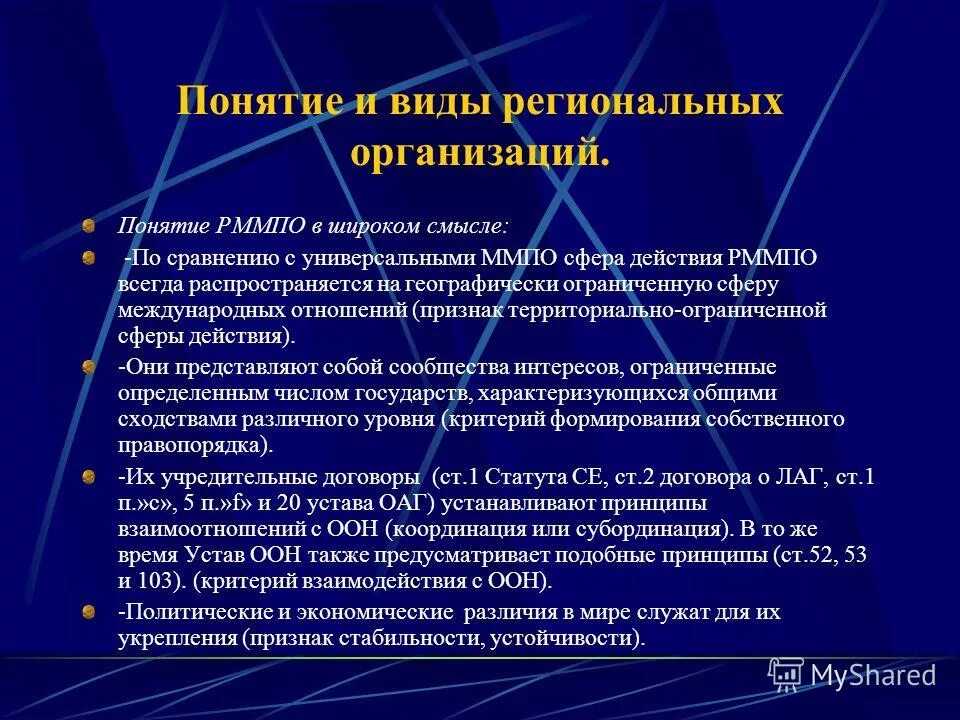 Понятие и виды региональных организаций.

Понятие РММПО в широком смысле:

-По сравнению с универсальными ММПО сфера действия РММПО всегда распространяется на географически ограниченную сферу международных отношений (признак территориально-ограниченной сферы действия).

-Они представляют собой сообщества интересов, ограниченные определенным числом государств, характеризующихся общими сходствами различного уровня (критерий формирования собственного правопорядка).

-Их учредительные договоры (ст.1 Статута СЕ, ст.2 договора о ЛАГ, ст.1 п.»с», 5 п.»f» и 20 устава ОАГ) устанавливают принципы взаимоотношений с ООН (координация или субординация). В то же время Устав ООН также предусматривает подобные принципы (ст.52, 53 и 103). (критерий взаимодействия с ООН).

-Политические и экономические различия в мире служат для их укрепления (признак стабильности, устойчивости).

MyShared